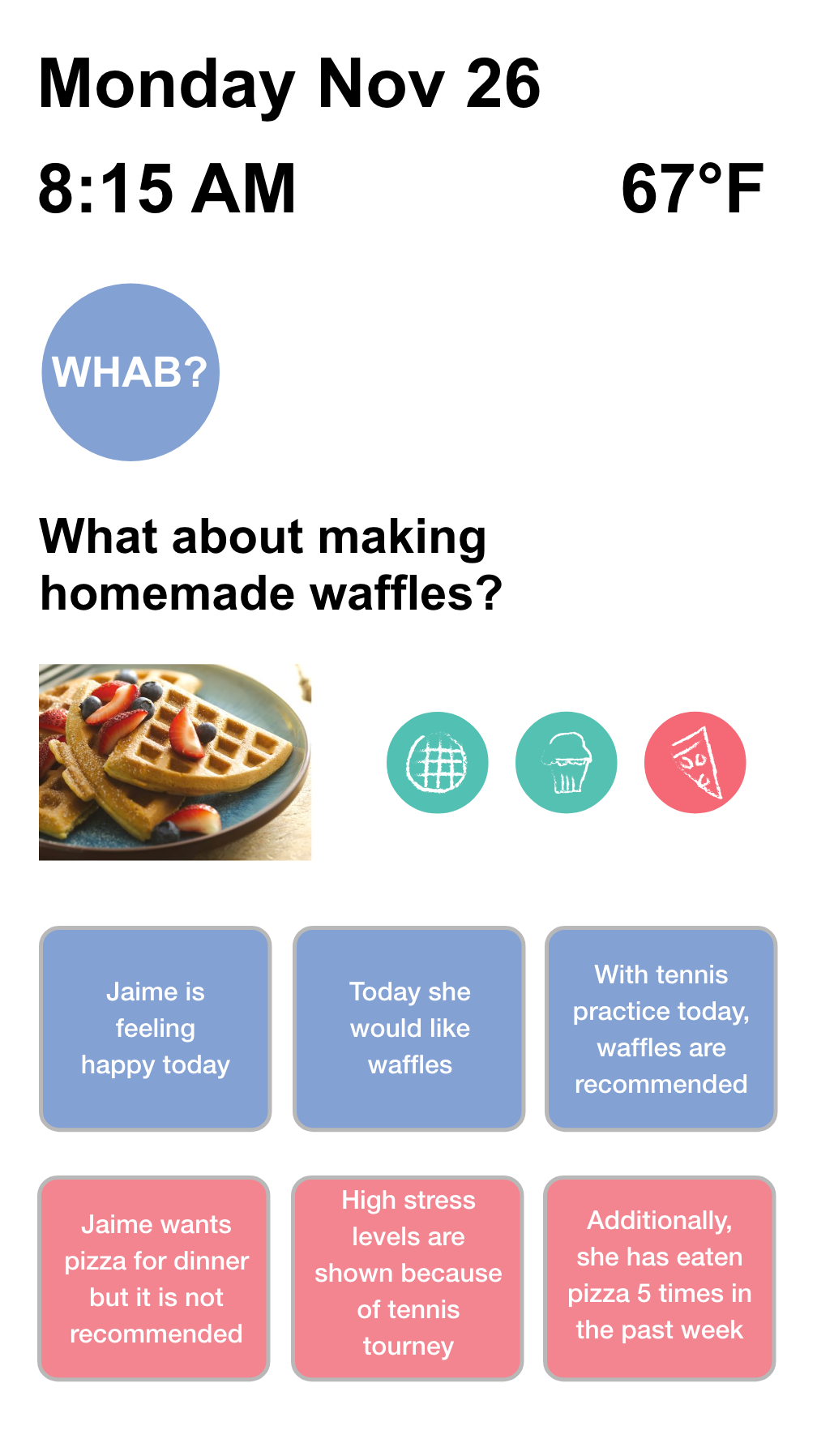 Monday Nov 26

8:15 AM

67°F

WHAB?

What about making homemade waffles?

Jaime is feeling happy today

Today she would like waffles

With tennis practice today, waffles are recommended

Jaime wants pizza for dinner but it is not recommended

High stress levels are shown because of tennis tourney

Additionally, she has eaten pizza 5 times in the past week